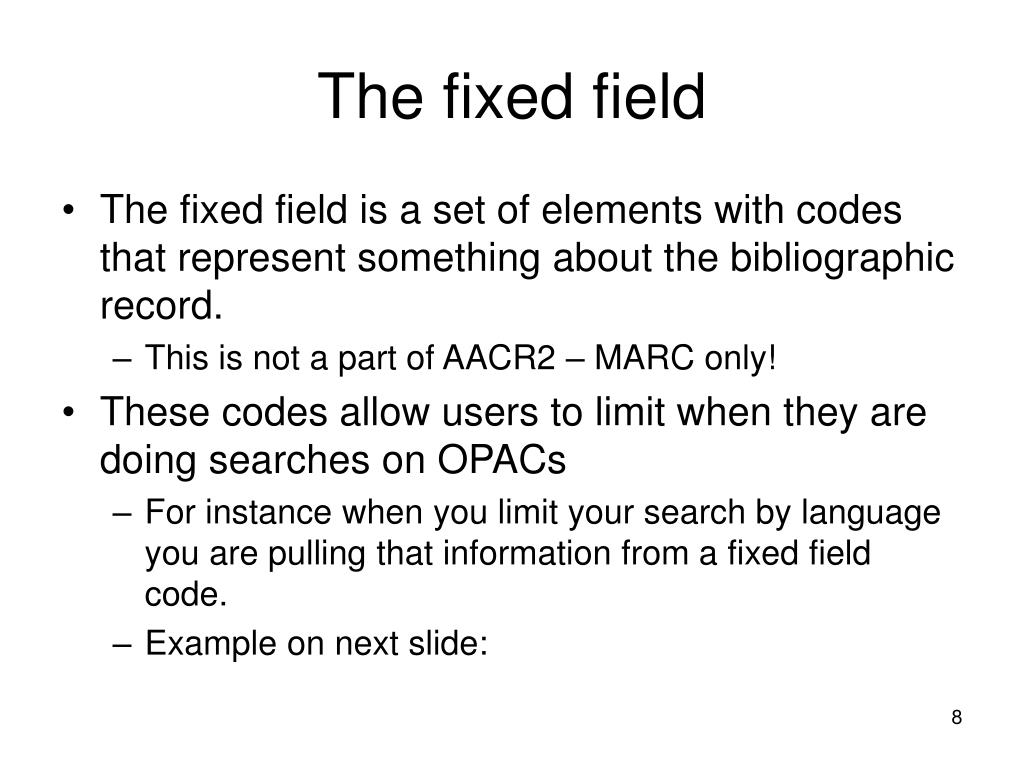 The fixed field

• The fixed field is a set of elements with codes that represent something about the bibliographic record.
– This is not a part of AACR2 – MARC only!

• These codes allow users to limit when they are doing searches on OPACs
– For instance when you limit your search by language you are pulling that information from a fixed field code.
– Example on next slide:

8